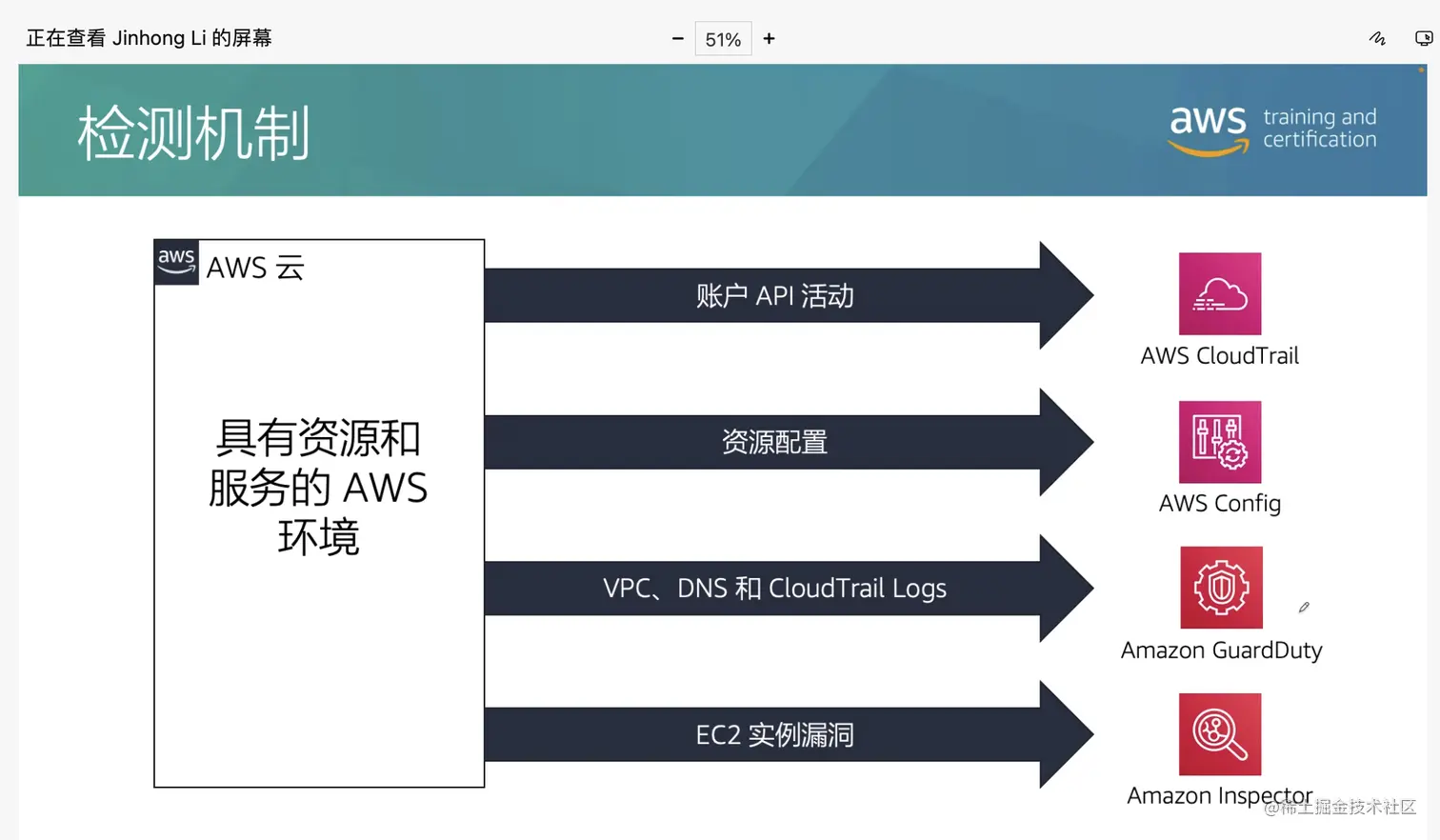 正在查看 Jinhong Li 的屏幕

− 51% +

检测机制

aws training and certification

aws AWS 云

具有资源和服务的 AWS 环境

账户 API 活动

资源配置

VPC、DNS 和 CloudTrail Logs

EC2 实例漏洞

AWS CloudTrail

AWS Config

Amazon GuardDuty

Amazon Inspector

@稀土掘金技术社区